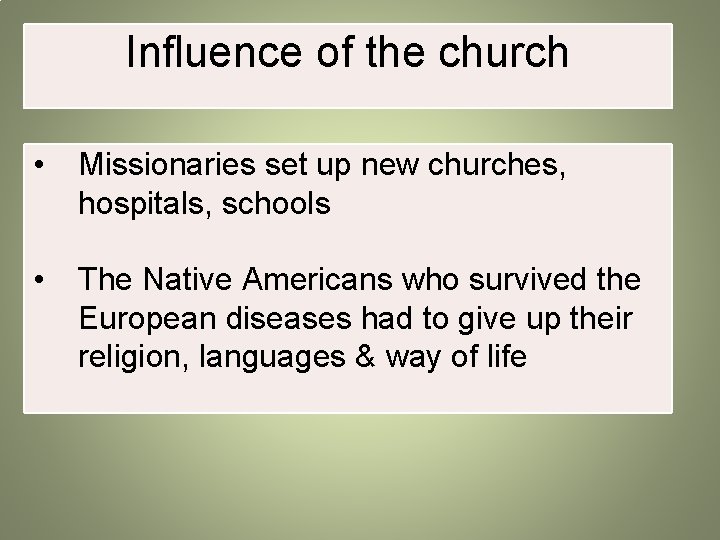 Influence of the church

• Missionaries set up new churches, hospitals, schools

• The Native Americans who survived the European diseases had to give up their religion, languages & way of life